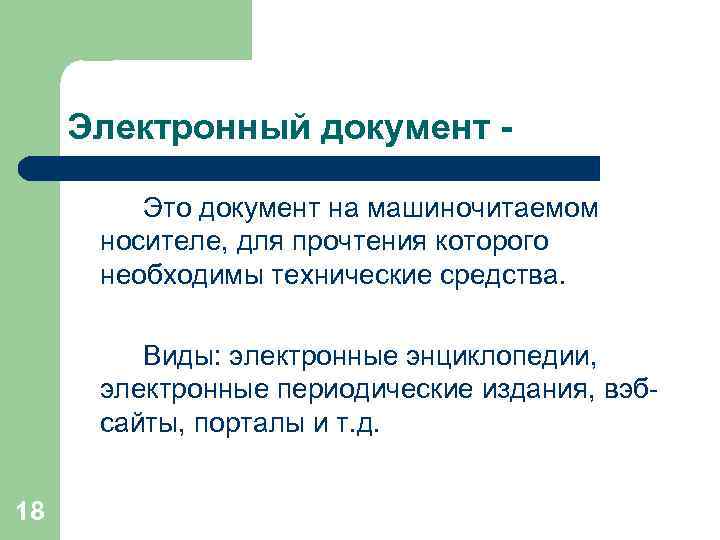 Электронный документ -

Это документ на машиночитаемом носителе, для прочтения которого необходимы технические средства.

Виды: электронные энциклопедии, электронные периодические издания, вэб-сайты, порталы и т.д.

18